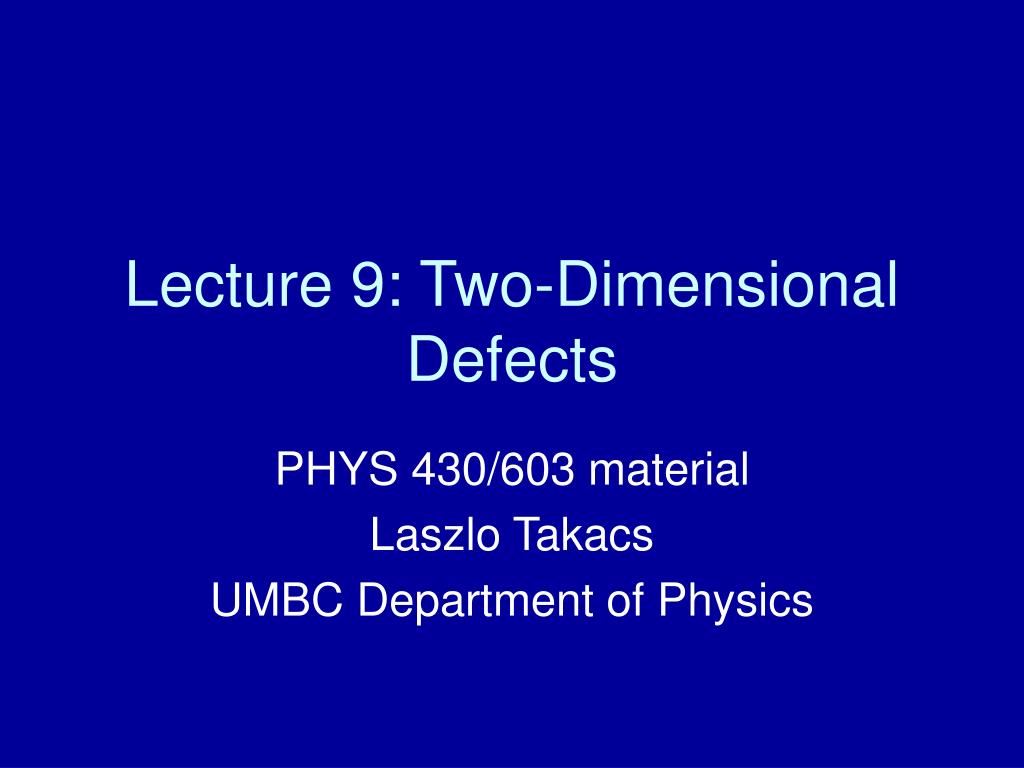 Lecture 9: Two-Dimensional Defects

PHYS 430/603 material
Laszlo Takacs
UMBC Department of Physics